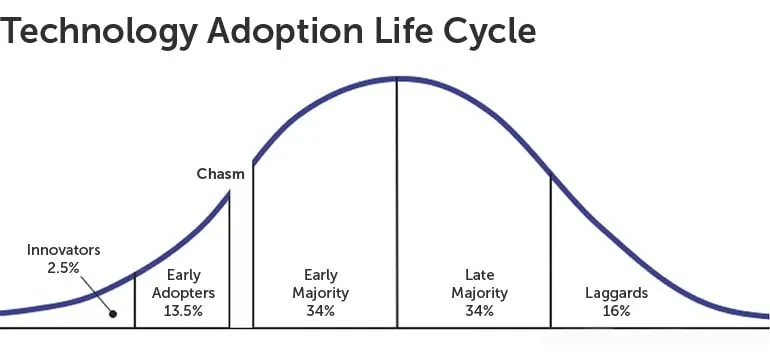 Technology Adoption Life Cycle

Chasm

Innovators
2.5%

Early
Adopters
13.5%

Early
Majority
34%

Late
Majority
34%

Laggards
16%